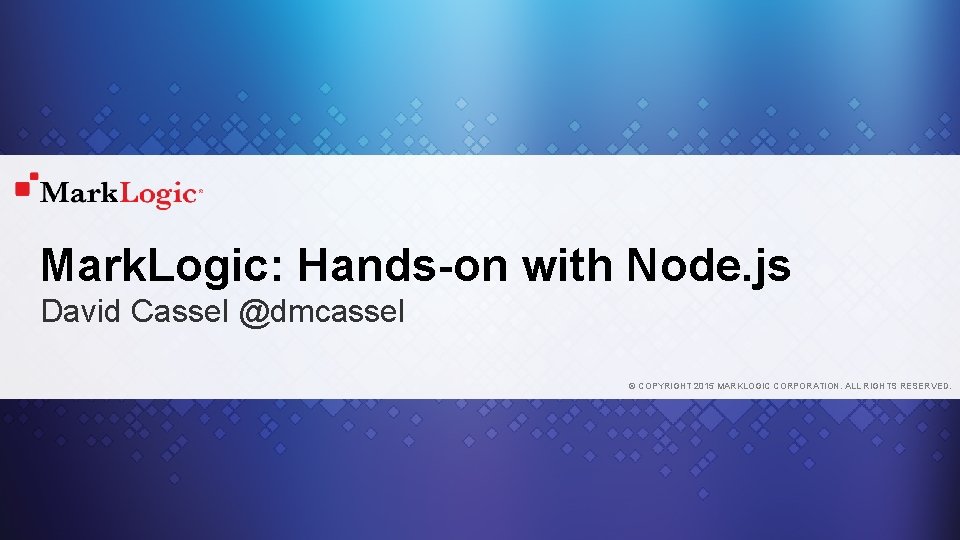 MarkLogic®

MarkLogic: Hands-on with Node.js

David Cassel @dmcassel

© COPYRIGHT 2015 MARKLOGIC CORPORATION. ALL RIGHTS RESERVED.